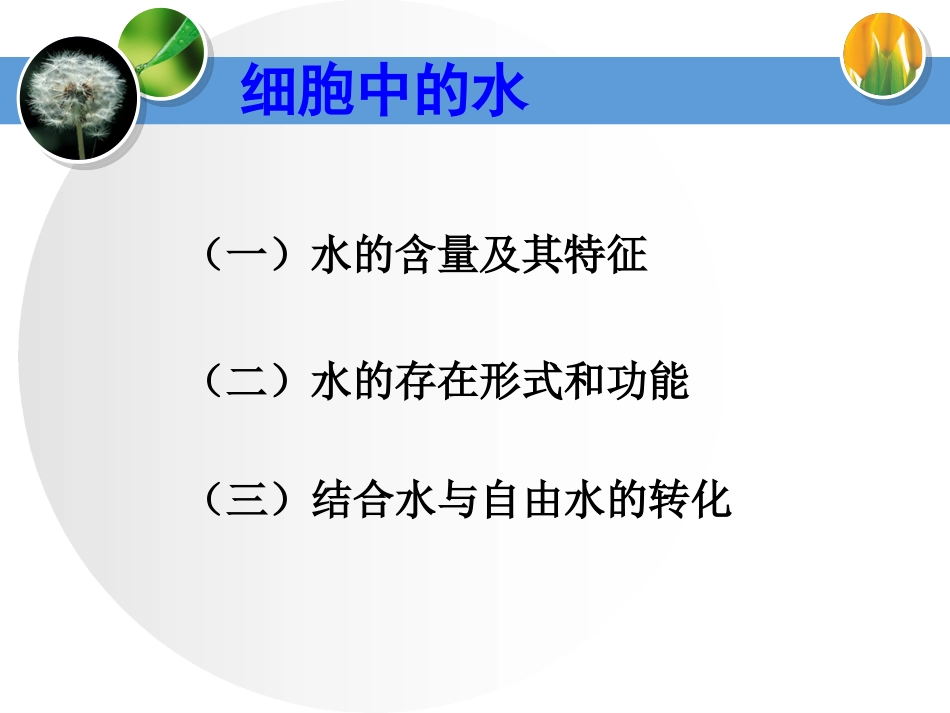 细胞中的水

（一）水的含量及其特征

（二）水的存在形式和功能

（三）结合水与自由水的转化